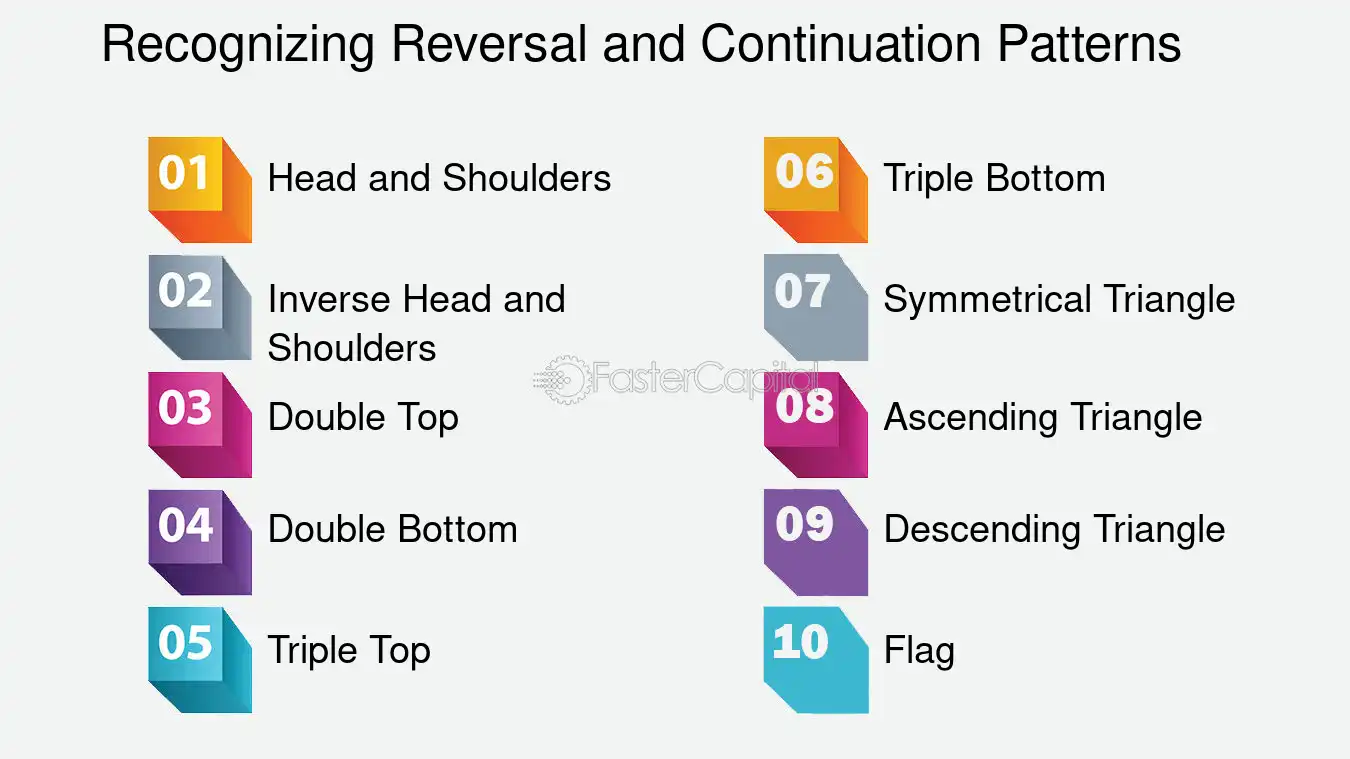 Recognizing Reversal and Continuation Patterns

01
Head and Shoulders

02
Inverse Head and Shoulders

03
Double Top

04
Double Bottom

05
Triple Top

06
Triple Bottom

07
Symmetrical Triangle

08
Ascending Triangle

09
Descending Triangle

10
Flag

FasterCapital